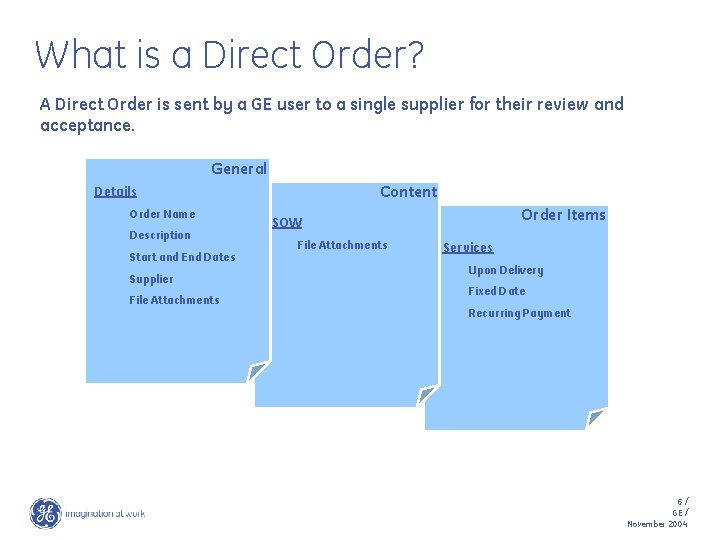 What is a Direct Order?

A Direct Order is sent by a GE user to a single supplier for their review and acceptance.

General

Details

Order Name

Description

Start and End Dates

Supplier

File Attachments

Content

SOW

File Attachments

Order Items

Services

Upon Delivery

Fixed Date

Recurring Payment

GE

imagination at work

6 /
GE /
November 2004